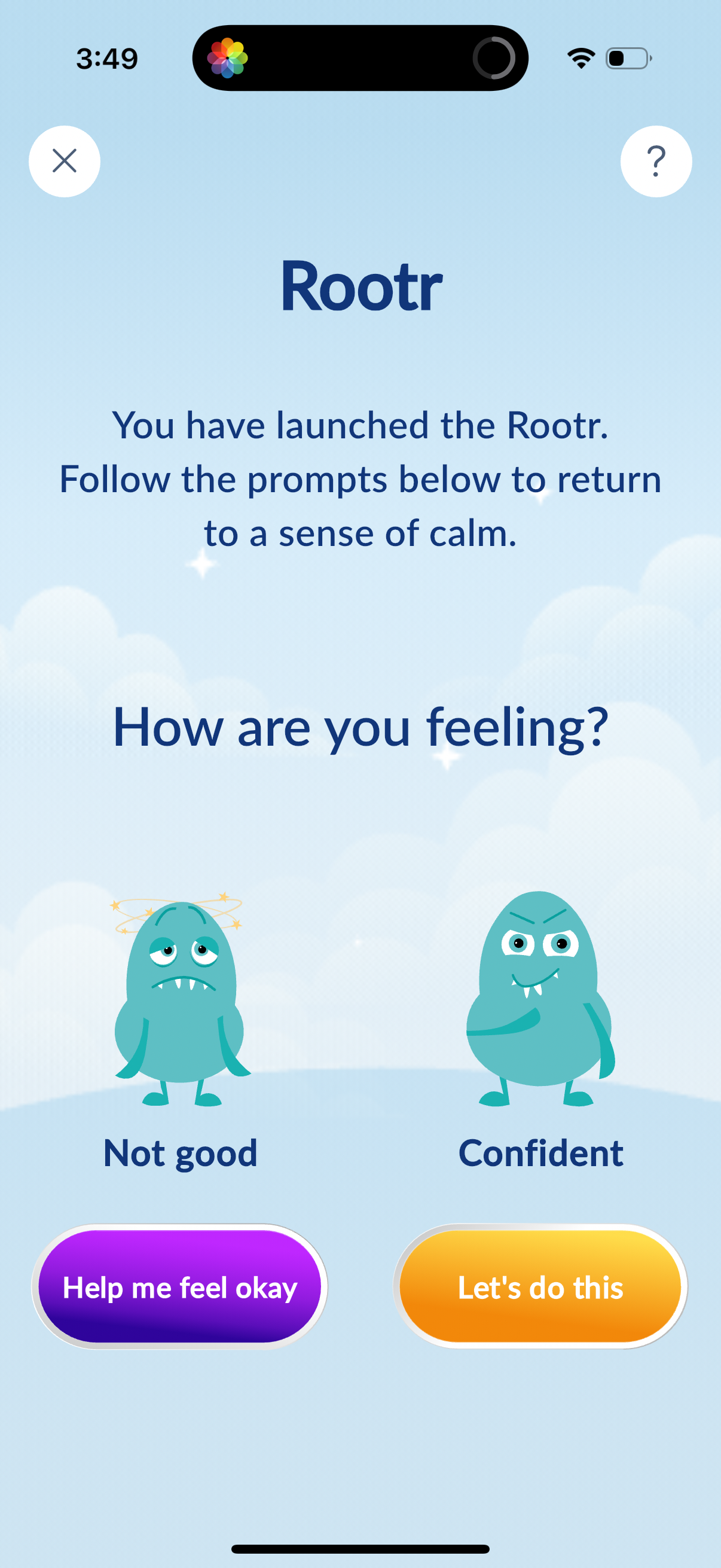 3:49

?

Rootr

You have launched the Rootr. Follow the prompts below to return to a sense of calm.

How are you feeling?

Not good

Confident

Help me feel okay

Let's do this